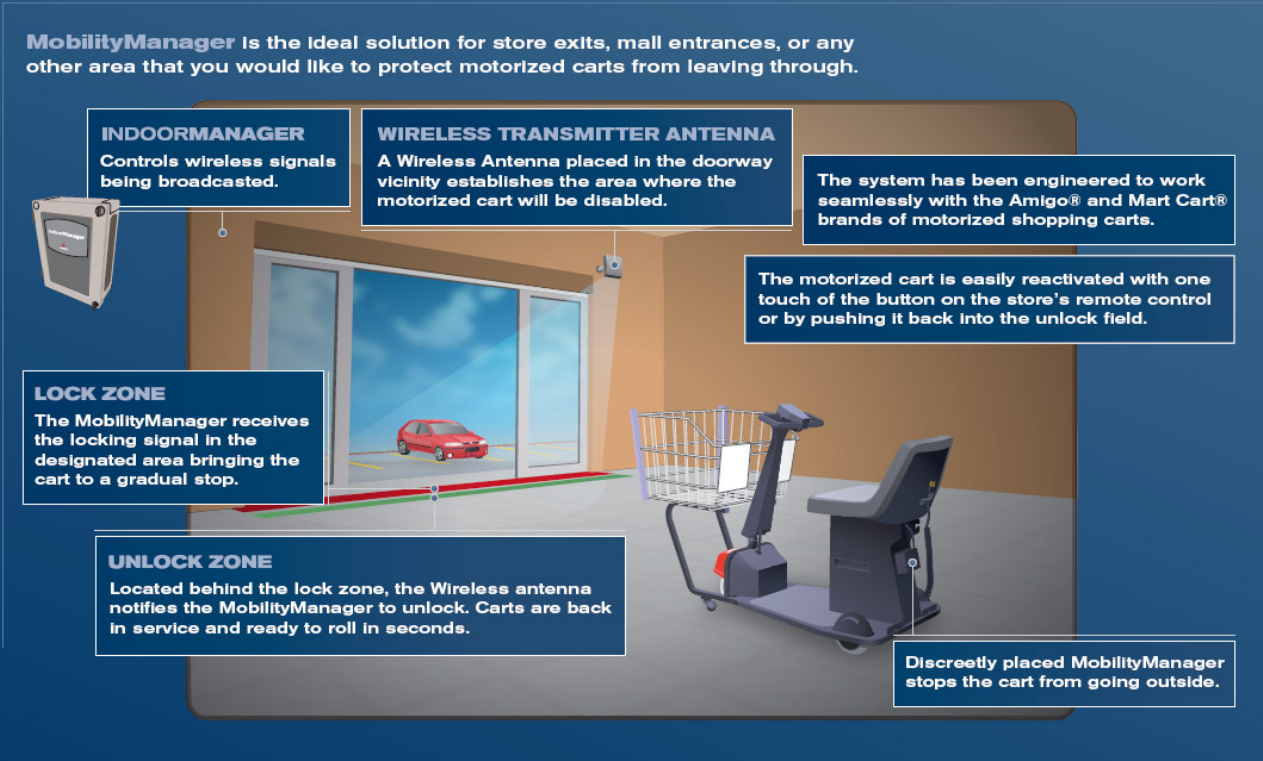 MobilityManager is the ideal solution for store exits, mall entrances, or any other area that you would like to protect motorized carts from leaving through.

INDOORMANAGER
Controls wireless signals being broadcasted.

IndoorManager

WIRELESS TRANSMITTER ANTENNA
A Wireless Antenna placed in the doorway vicinity establishes the area where the motorized cart will be disabled.

The system has been engineered to work seamlessly with the Amigo® and Mart Cart® brands of motorized shopping carts.

The motorized cart is easily reactivated with one touch of the button on the store's remote control or by pushing it back into the unlock field.

LOCK ZONE
The MobilityManager receives the locking signal in the designated area bringing the cart to a gradual stop.

UNLOCK ZONE
Located behind the lock zone, the Wireless antenna notifies the MobilityManager to unlock. Carts are back in service and ready to roll in seconds.

Discreetly placed MobilityManager stops the cart from going outside.